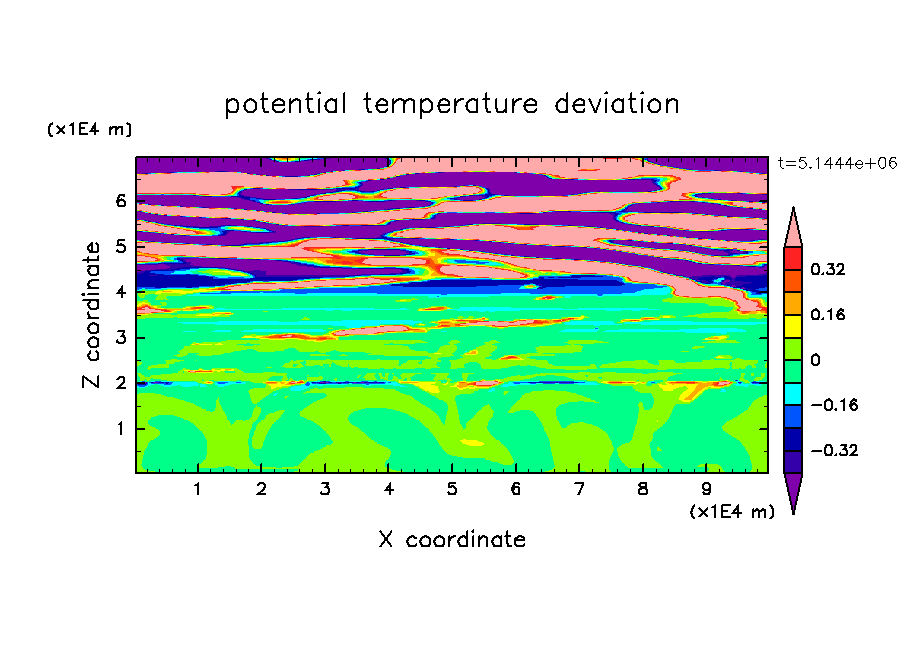 potential temperature deviation

(x1E4 m)

t=5.1444e+06

Z coordinate

6
5
4
3
2
1

0.32
0.16
0
−0.16
−0.32

1 2 3 4 5 6 7 8 9

(x1E4 m)

X coordinate